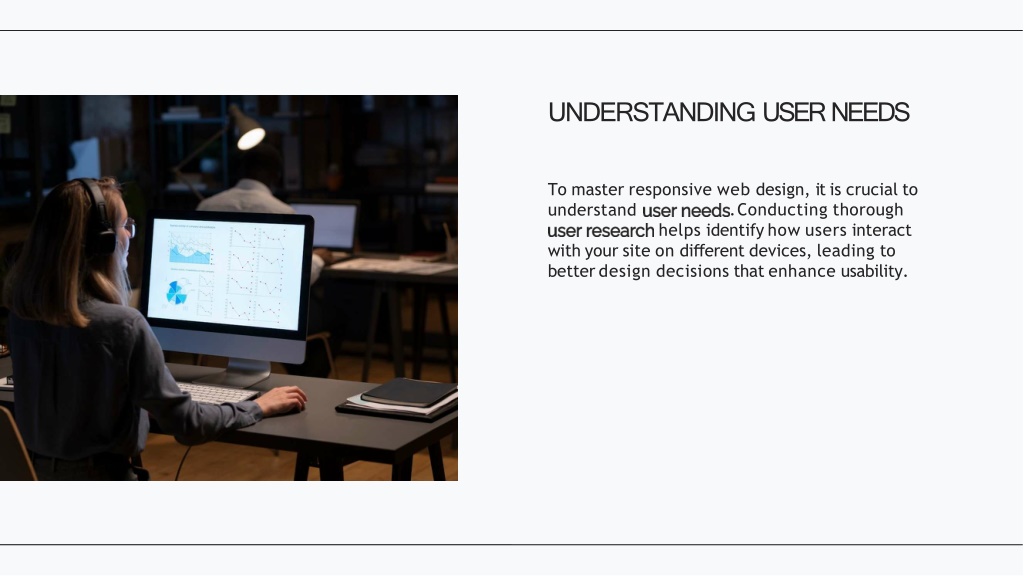 UNDERSTANDING USER NEEDS

To master responsive web design, it is crucial to understand user needs. Conducting thorough user research helps identify how users interact with your site on different devices, leading to better design decisions that enhance usability.